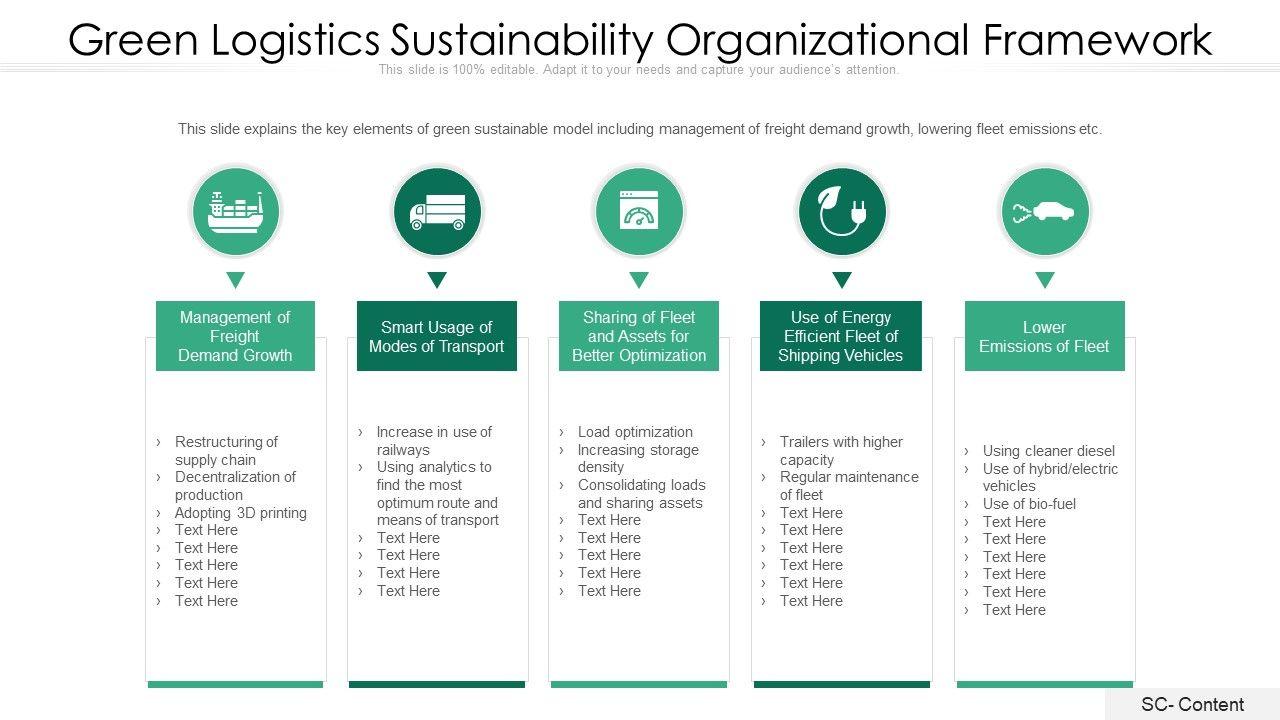 Green Logistics Sustainability Organizational Framework

This slide is 100% editable. Adapt it to your needs and capture your audience's attention.

This slide explains the key elements of green sustainable model including management of freight demand growth, lowering fleet emissions etc.

Management of Freight Demand Growth

› Restructuring of supply chain
› Decentralization of production
› Adopting 3D printing
› Text Here
› Text Here
› Text Here
› Text Here
› Text Here

Smart Usage of Modes of Transport

› Increase in use of railways
› Using analytics to find the most optimum route and means of transport
› Text Here
› Text Here
› Text Here
› Text Here

Sharing of Fleet and Assets for Better Optimization

› Load optimization
› Increasing storage density
› Consolidating loads and sharing assets
› Text Here
› Text Here
› Text Here
› Text Here
› Text Here

Use of Energy Efficient Fleet of Shipping Vehicles

› Trailers with higher capacity
› Regular maintenance of fleet
› Text Here
› Text Here
› Text Here
› Text Here
› Text Here
› Text Here

Lower Emissions of Fleet

› Using cleaner diesel
› Use of hybrid/electric vehicles
› Use of bio-fuel
› Text Here
› Text Here
› Text Here
› Text Here
› Text Here
› Text Here

SC- Content